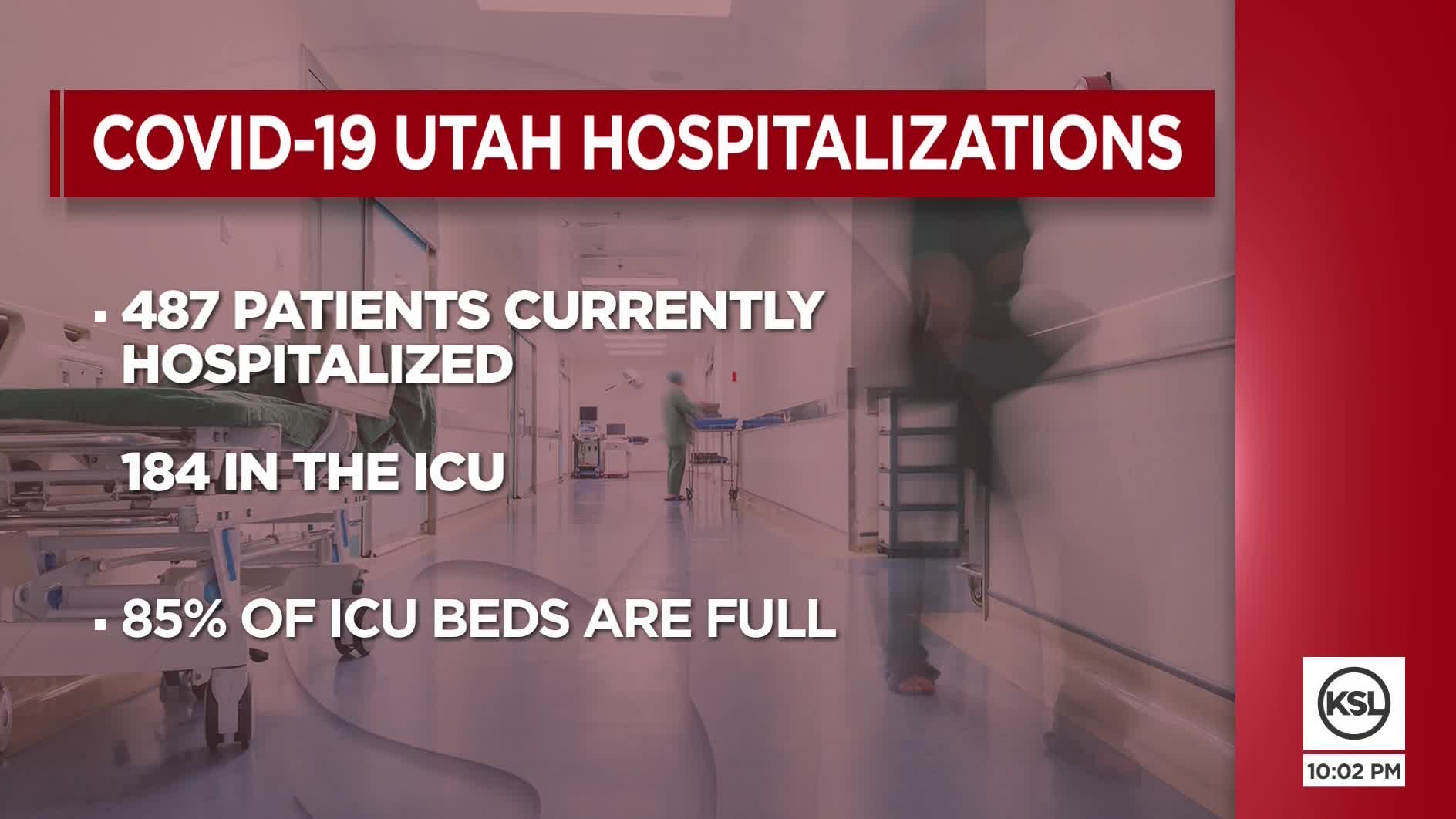 COVID-19 UTAH HOSPITALIZATIONS

▪ 487 PATIENTS CURRENTLY HOSPITALIZED

184 IN THE ICU

▪ 85% OF ICU BEDS ARE FULL

KSL

10:02 PM